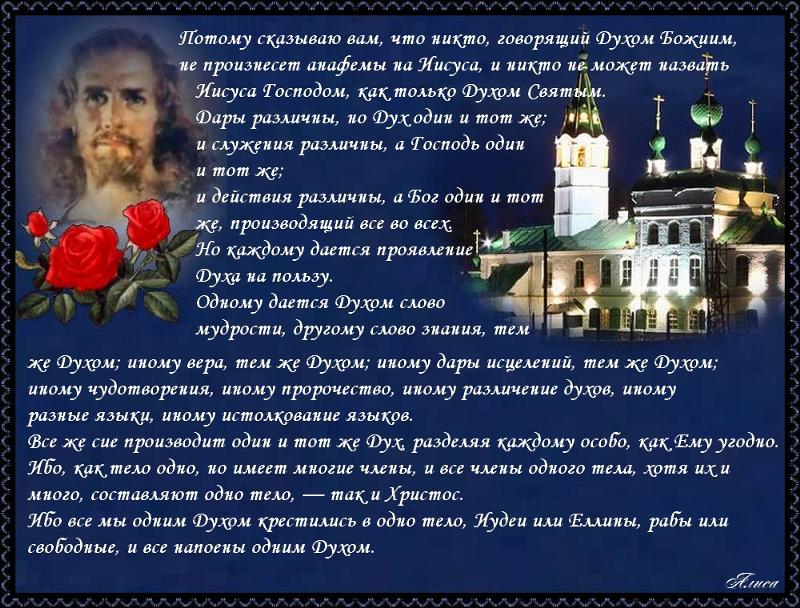 Потому сказываю вам, что никто, говорящий Духом Божиим, не произнесет анафемы на Иисуса, и никто не может назвать Иисуса Господом, как только Духом Святым.
Дары различны, но Дух один и тот же;
и служения различны, а Господь один и тот же;
и действия различны, а Бог один и тот же, производящий все во всех.
Но каждому дается проявление Духа на пользу.
Одному дается Духом слово мудрости, другому слово знания, тем же Духом; иному вера, тем же Духом; иному дары исцелений, тем же Духом; иному чудотворения, иному пророчество, иному различение духов, иному разные языки, иному истолкование языков.
Все же сие производит один и тот же Дух, разделяя каждому особо, как Ему угодно.
Ибо, как тело одно, но имеет многие члены, и все члены одного тела, хотя их и много, составляют одно тело, — так и Христос.
Ибо все мы одним Духом крестились в одно тело, Иудеи или Еллины, рабы или свободные, и все напоены одним Духом.

Алиса